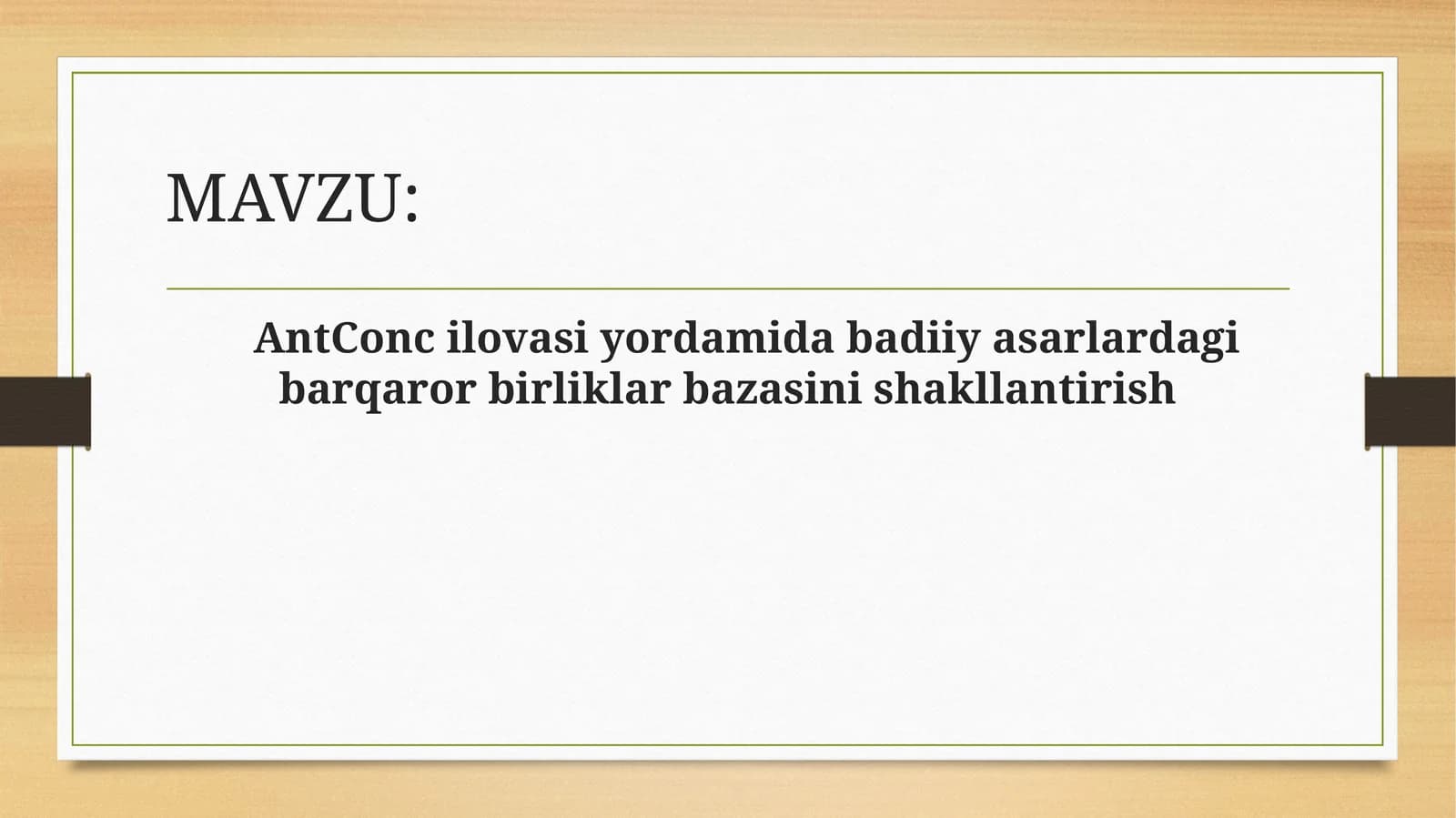 MAVZU:

AntConc ilovasi yordamida badiiy asarlardagi barqaror birliklar bazasini shakllantirish